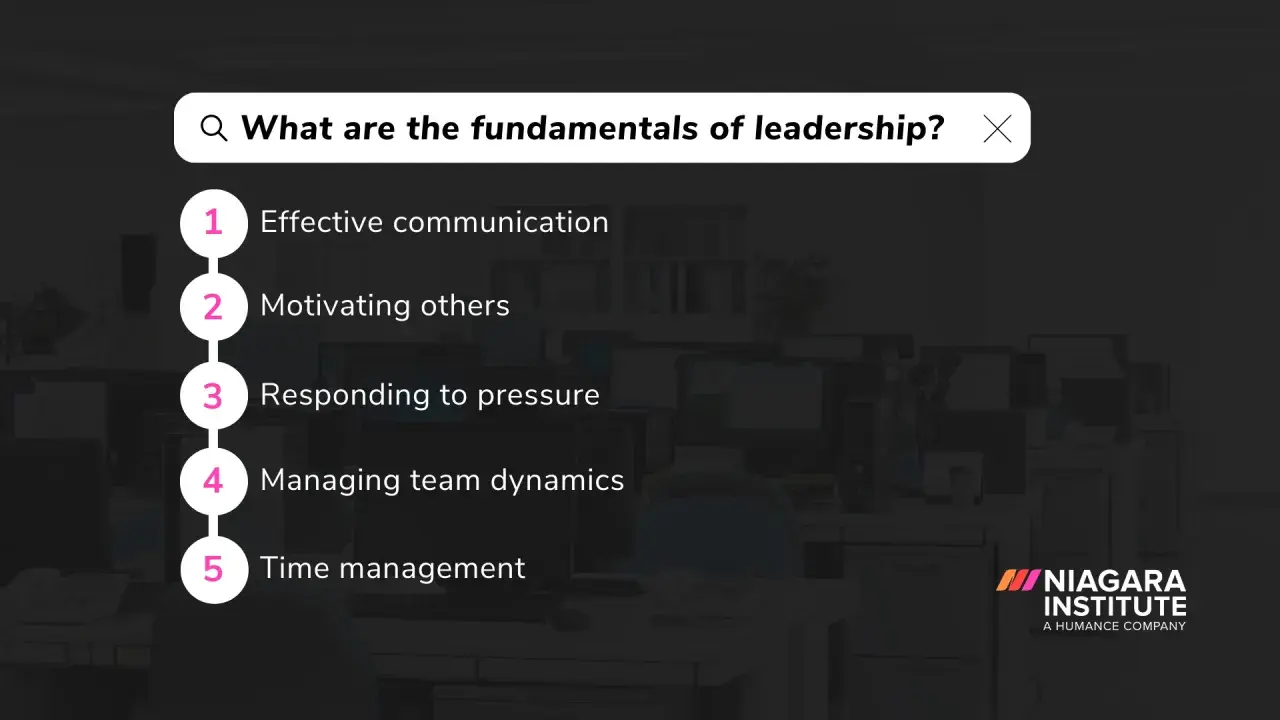 What are the fundamentals of leadership?

1 Effective communication

2 Motivating others

3 Responding to pressure

4 Managing team dynamics

5 Time management

NIAGARA INSTITUTE
A HUMANCE COMPANY